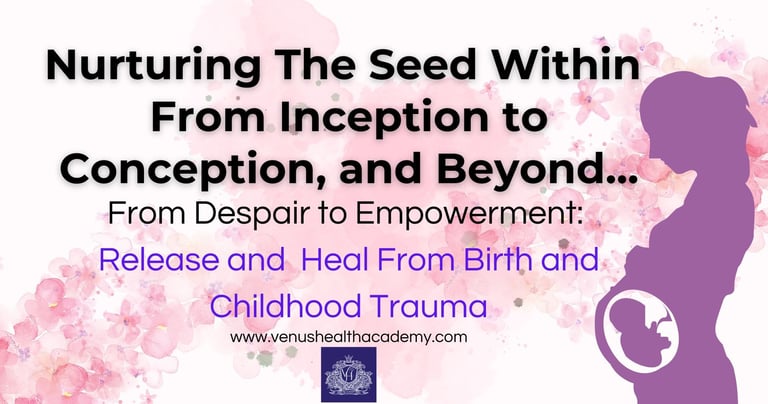 Nurturing The Seed Within From Inception to Conception, and Beyond...

From Despair to Empowerment:

Release and Heal From Birth and Childhood Trauma

www.venushealthacademy.com